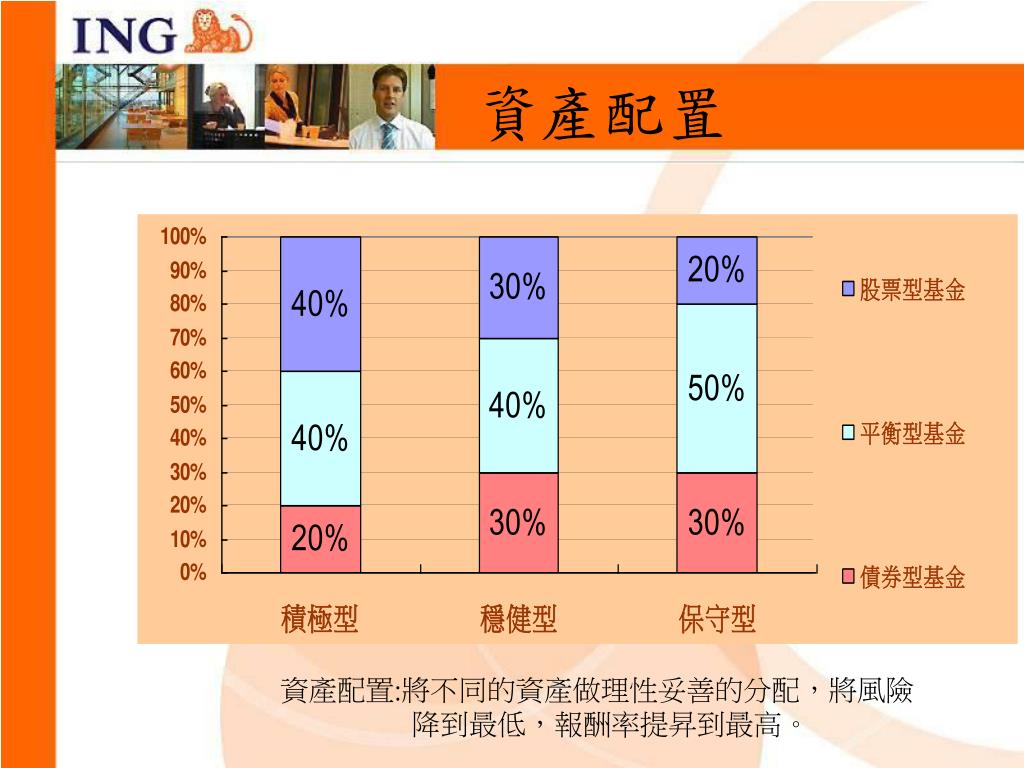 ING

資產配置

100%
90%
80%
70%
60%
50%
40%
30%
20%
10%
0%

40%
40%
20%

30%
40%
30%

20%
50%
30%

積極型
穩健型
保守型

股票型基金
平衡型基金
債券型基金

資產配置:將不同的資產做理性妥善的分配，將風險降到最低，報酬率提昇到最高。